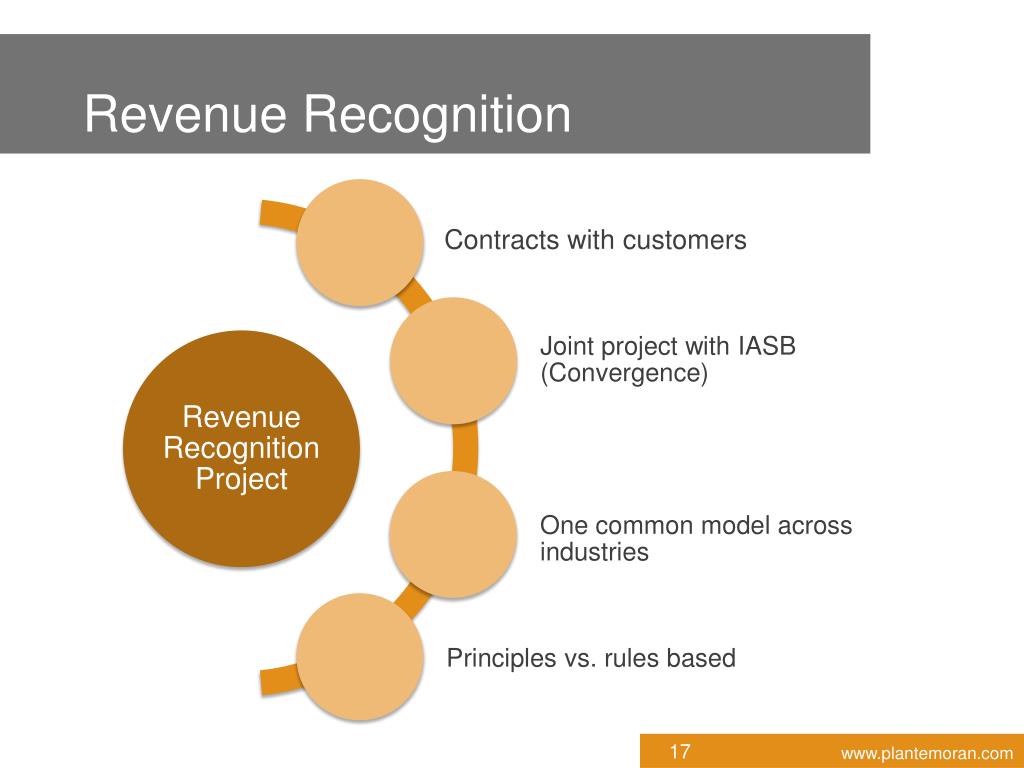 Revenue Recognition

Revenue Recognition Project

Contracts with customers

Joint project with IASB (Convergence)

One common model across industries

Principles vs. rules based

17

www.plantemoran.com